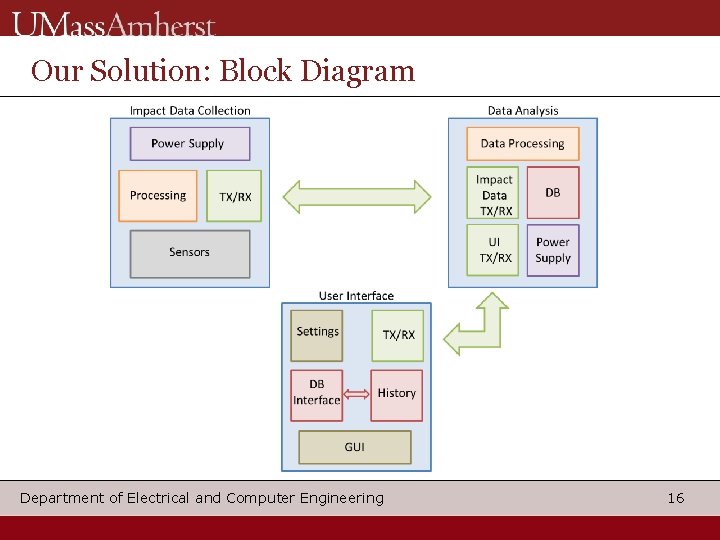 UMassAmherst

Our Solution: Block Diagram

Impact Data Collection

Power Supply

Processing

TX/RX

Sensors

Data Analysis

Data Processing

Impact Data TX/RX

DB

UI TX/RX

Power Supply

User Interface

Settings

TX/RX

DB Interface

History

GUI

Department of Electrical and Computer Engineering

16